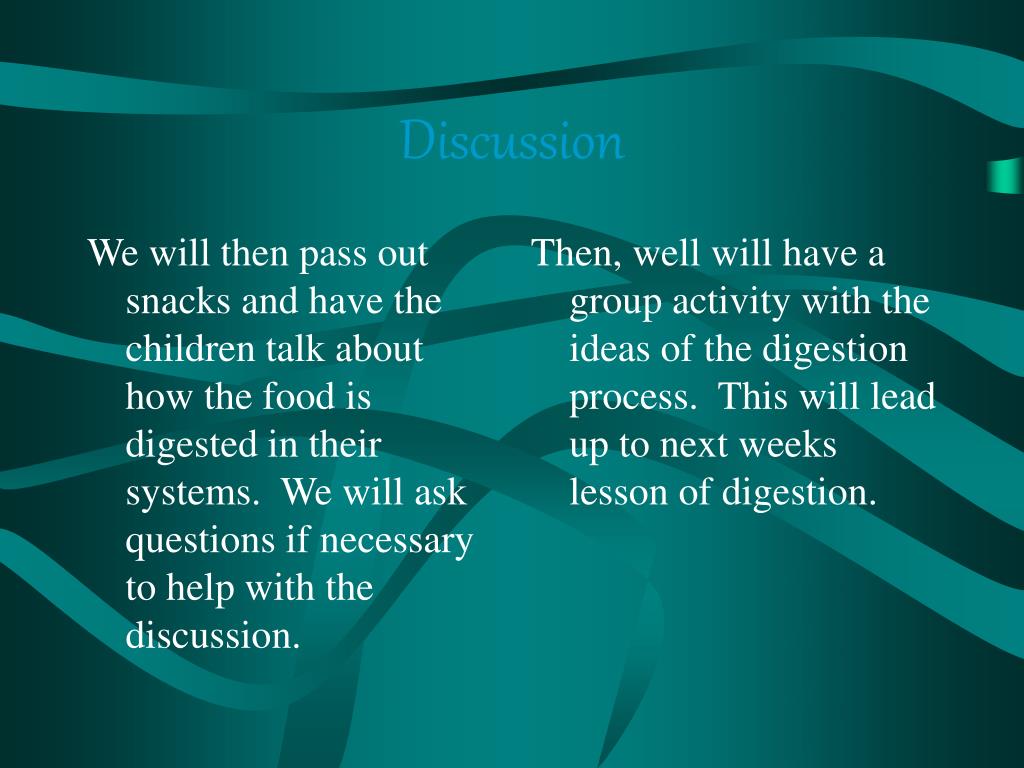 Discussion

We will then pass out snacks and have the children talk about how the food is digested in their systems.  We will ask questions if necessary to help with the discussion.

Then, well will have a group activity with the ideas of the digestion process.  This will lead up to next weeks lesson of digestion.